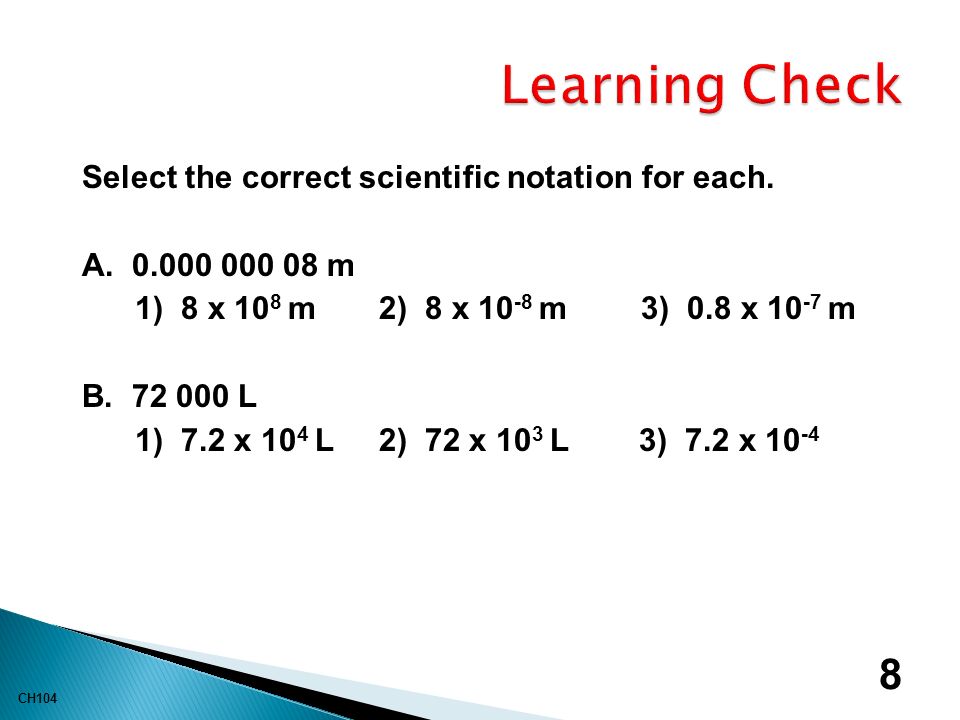 Learning Check

Select the correct scientific notation for each.

A. 0.000 000 08 m
1) $8 \times 10^{8}$ m 2) $8 \times 10^{-8}$ m 3) $0.8 \times 10^{-7}$ m

B. 72 000 L
1) $7.2 \times 10^{4}$ L 2) $72 \times 10^{3}$ L 3) $7.2 \times 10^{-4}$

CH104

8